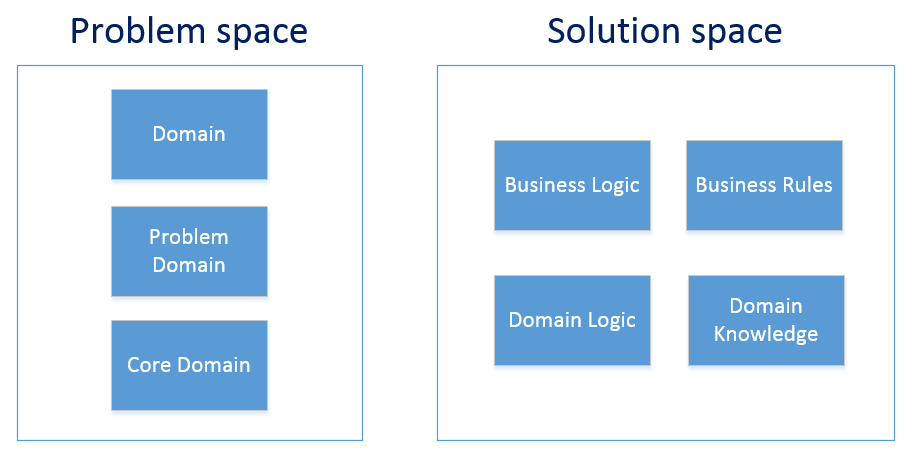 Problem space

Domain

Problem Domain

Core Domain

Solution space

Business Logic

Business Rules

Domain Logic

Domain Knowledge